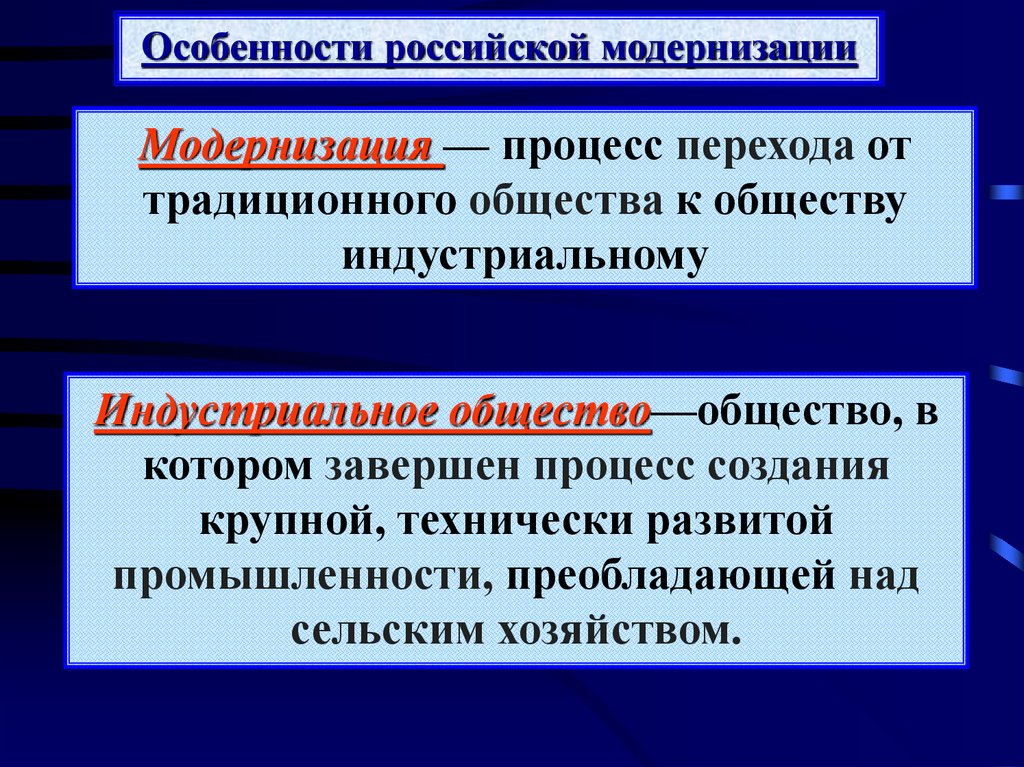 Особенности российской модернизации

Модернизация — процесс перехода от традиционного общества к обществу индустриальному

Индустриальное общество—общество, в котором завершен процесс создания крупной, технически развитой промышленности, преобладающей над сельским хозяйством.